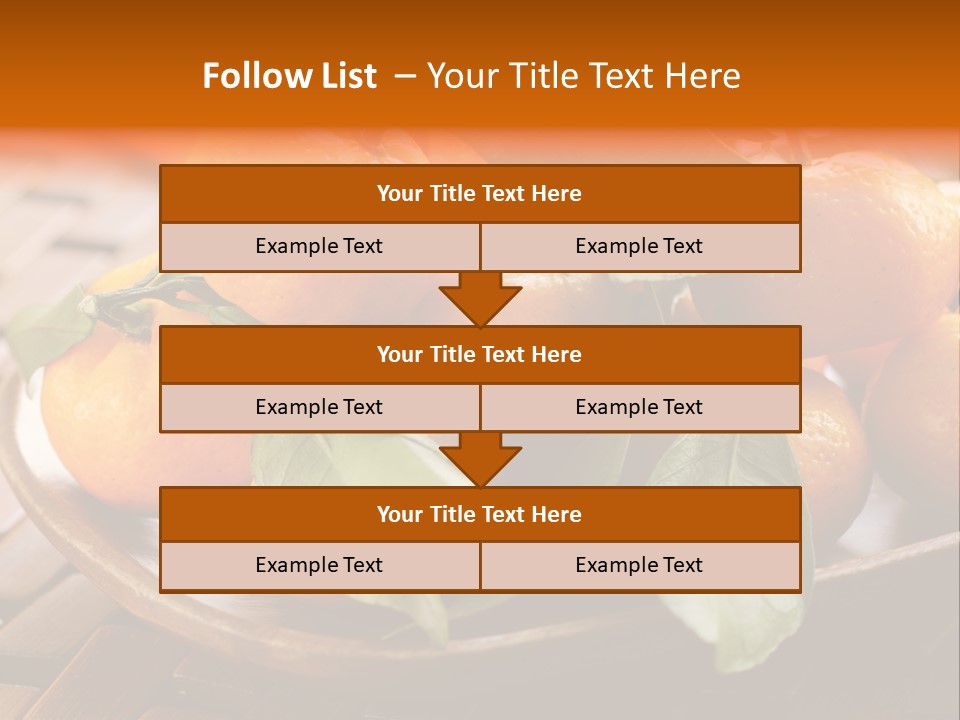 Follow List – Your Title Text Here

Your Title Text Here

Example Text

Example Text

Your Title Text Here

Example Text

Example Text

Your Title Text Here

Example Text

Example Text